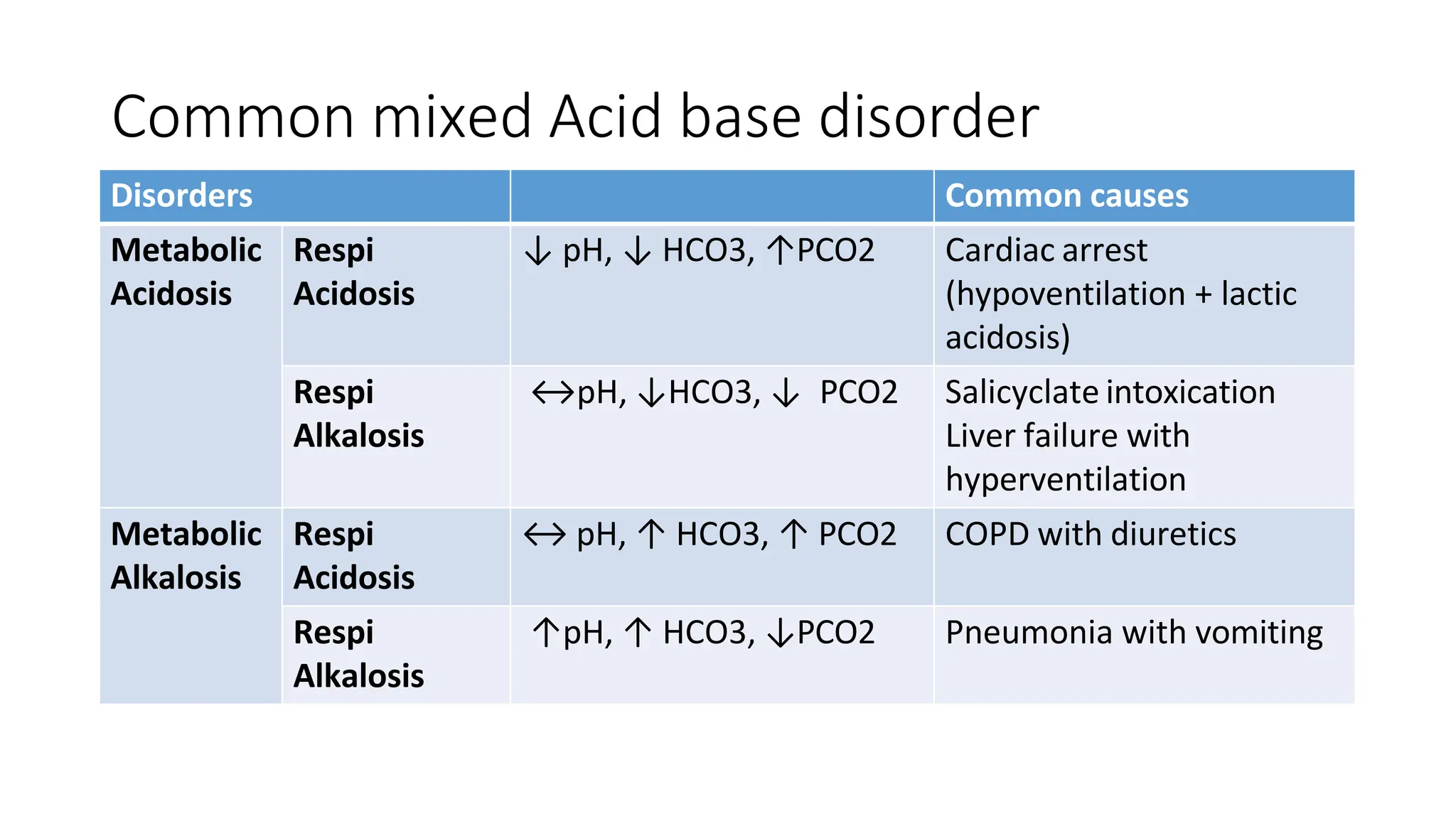 Common mixed Acid base disorder

| Disorders | | | Common causes |
|---|---|---|---|
| Metabolic Acidosis | Respi Acidosis | ↓ pH, ↓ HCO3, ↑PCO2 | Cardiac arrest (hypoventilation + lactic acidosis) |
| | Respi Alkalosis | ↔pH, ↓HCO3, ↓ PCO2 | Salicyclate intoxication Liver failure with hyperventilation |
| Metabolic Alkalosis | Respi Acidosis | ↔ pH, ↑ HCO3, ↑ PCO2 | COPD with diuretics |
| | Respi Alkalosis | ↑pH, ↑ HCO3, ↓PCO2 | Pneumonia with vomiting |